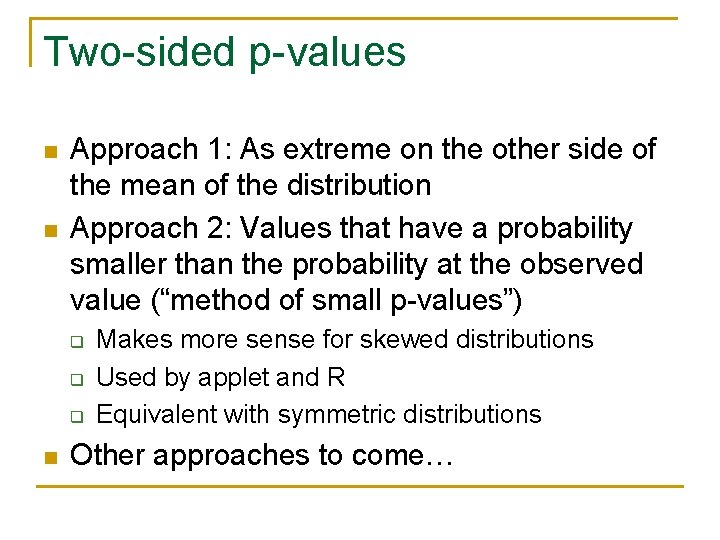 Two-sided p-values

Approach 1: As extreme on the other side of the mean of the distribution

Approach 2: Values that have a probability smaller than the probability at the observed value (“method of small p-values”)

Makes more sense for skewed distributions

Used by applet and R

Equivalent with symmetric distributions

Other approaches to come…